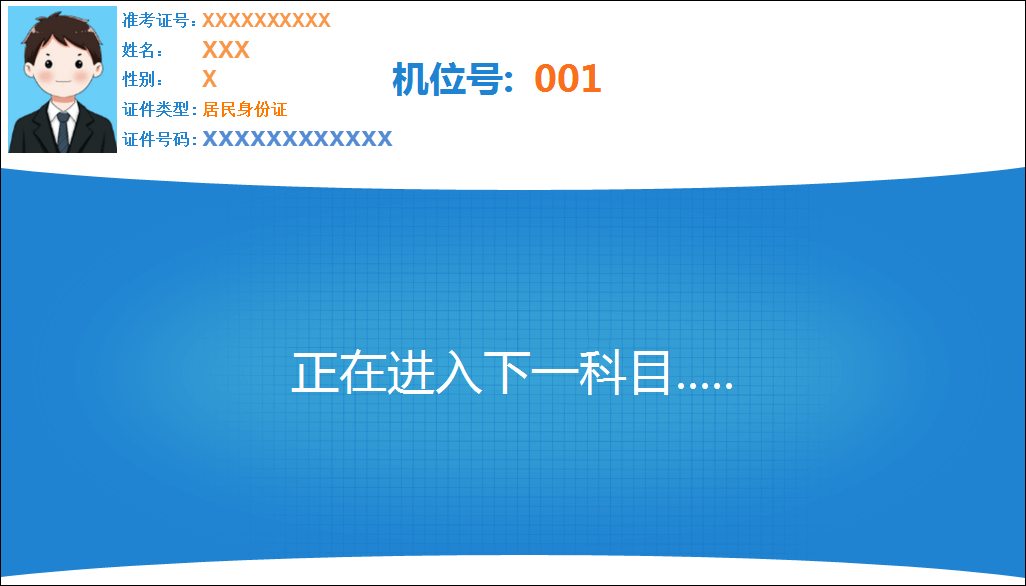 准考证号：XXXXXXXXXX
姓名： XXX
性别： X
证件类型：居民身份证
证件号码：XXXXXXXXXXXX

机位号：001

正在进入下一科目.....